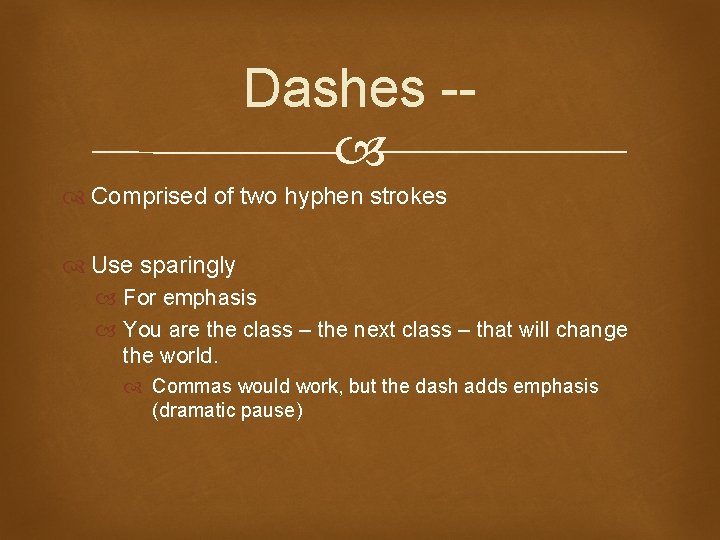 Dashes --

Comprised of two hyphen strokes

Use sparingly

For emphasis

You are the class – the next class – that will change the world.

Commas would work, but the dash adds emphasis (dramatic pause)